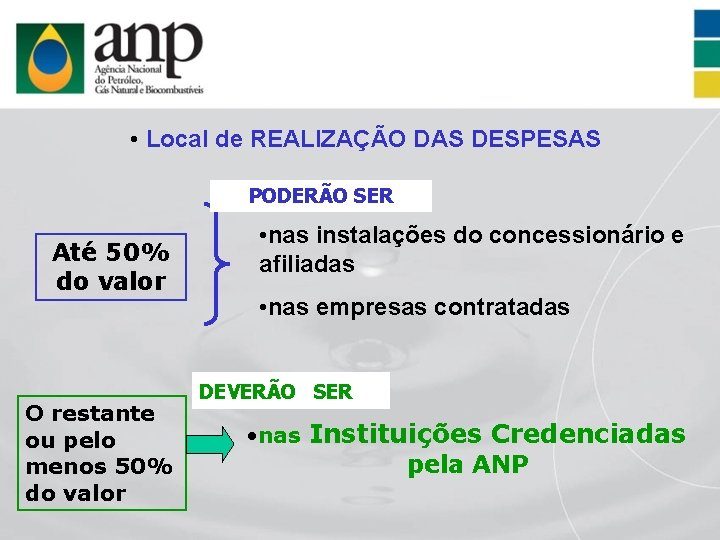 anp
Agência Nacional do Petróleo, Gás Natural e Biocombustíveis

• Local de REALIZAÇÃO DAS DESPESAS

PODERÃO SER

Até 50% do valor

•nas instalações do concessionário e afiliadas

•nas empresas contratadas

DEVERÃO SER

O restante ou pelo menos 50% do valor

•nas Instituições Credenciadas pela ANP